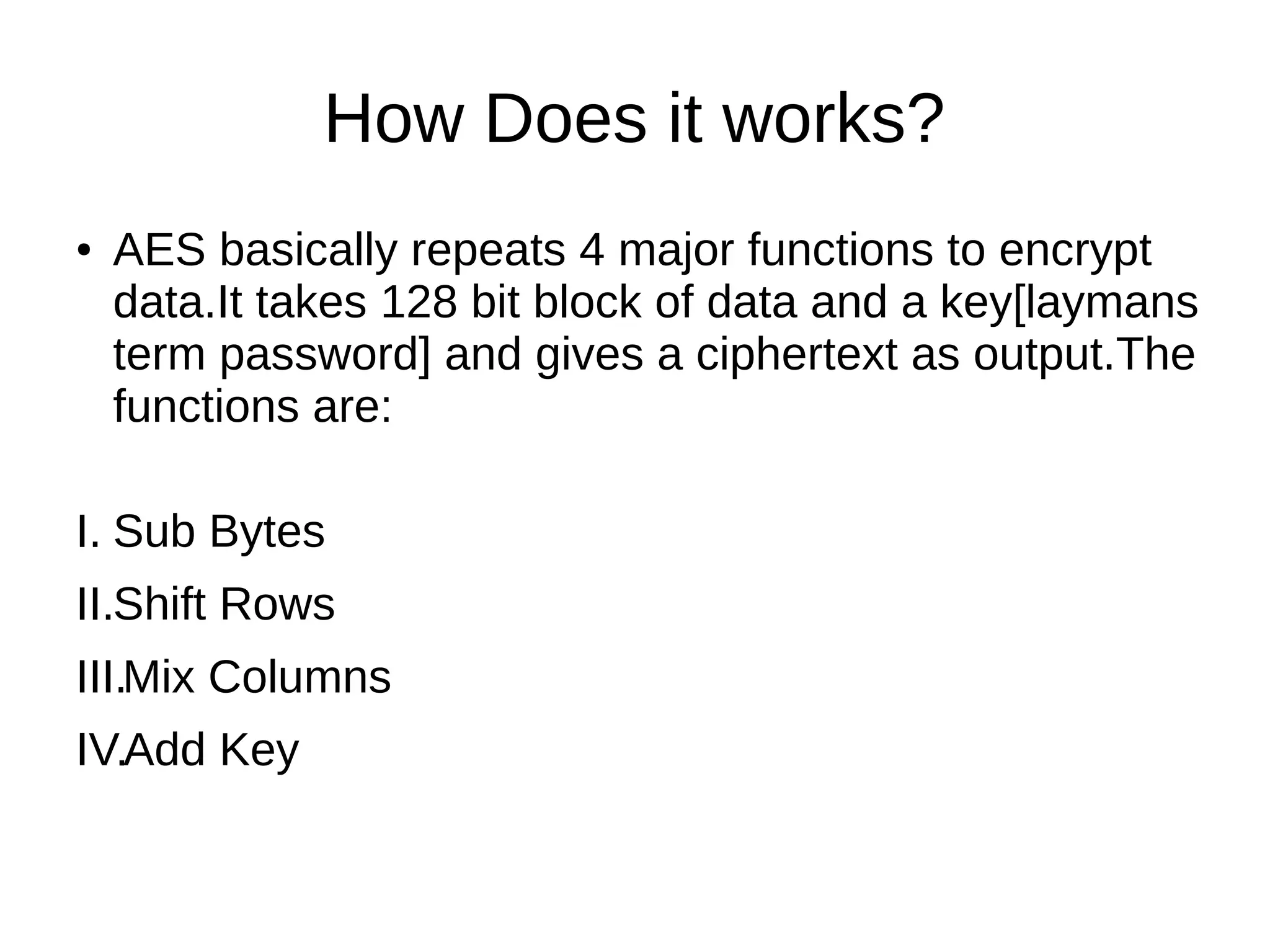 How Does it works?

• AES basically repeats 4 major functions to encrypt data.It takes 128 bit block of data and a key[laymans term password] and gives a ciphertext as output.The functions are:

I. Sub Bytes

II.Shift Rows

III.Mix Columns

IV.Add Key